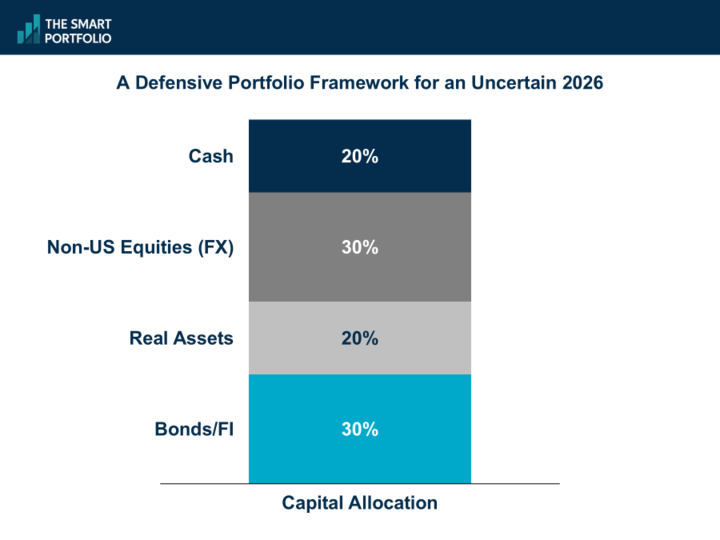 THE SMART PORTFOLIO

A Defensive Portfolio Framework for an Uncertain 2026

Cash 20%

Non-US Equities (FX) 30%

Real Assets 20%

Bonds/FI 30%

Capital Allocation